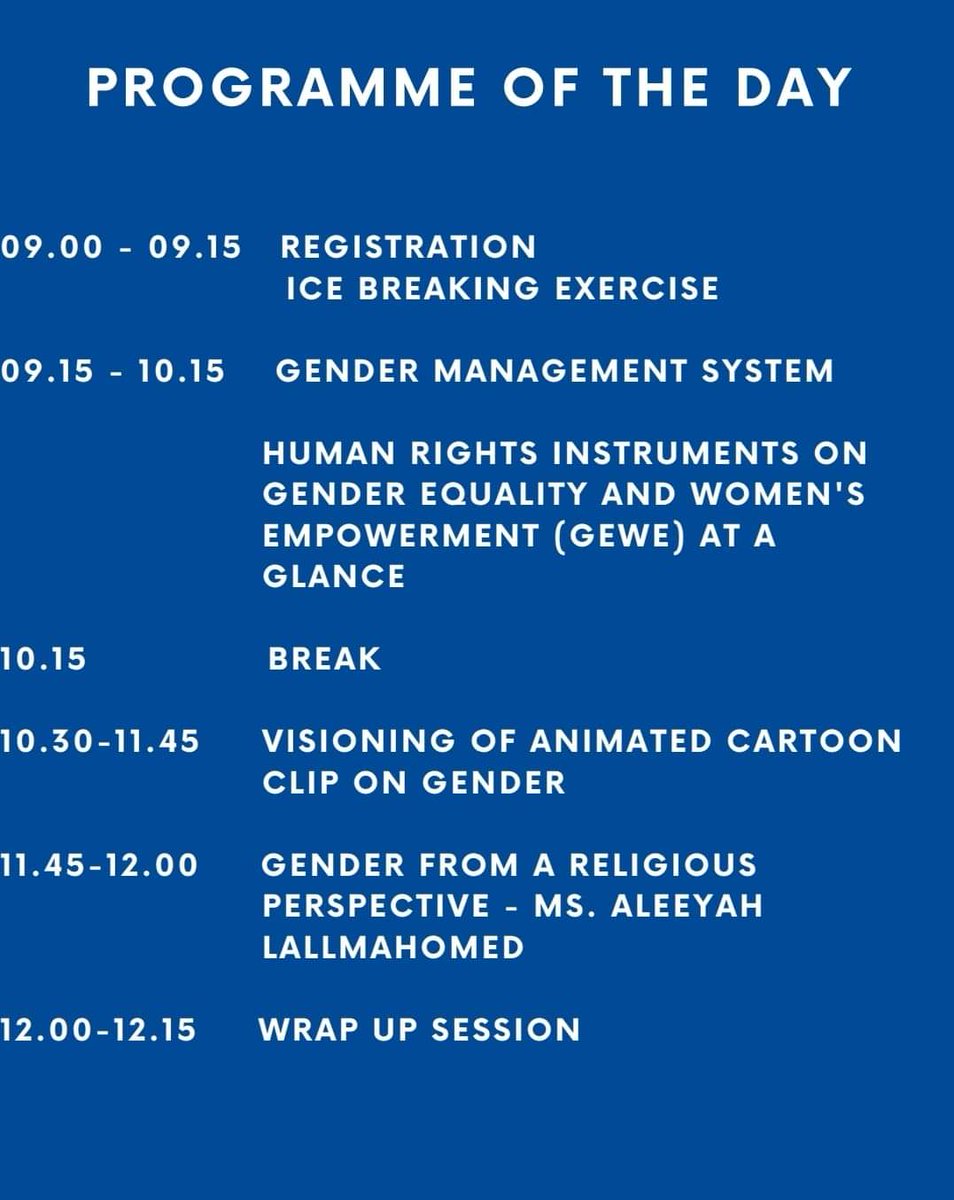 PROGRAMME OF THE DAY

09.00 - 09.15 REGISTRATION
ICE BREAKING EXERCISE

09.15 - 10.15 GENDER MANAGEMENT SYSTEM

HUMAN RIGHTS INSTRUMENTS ON GENDER EQUALITY AND WOMEN'S EMPOWERMENT (GEWE) AT A GLANCE

10.15 BREAK

10.30-11.45 VISIONING OF ANIMATED CARTOON CLIP ON GENDER

11.45-12.00 GENDER FROM A RELIGIOUS PERSPECTIVE - MS. ALEEYAH LALLMAHOMED

12.00-12.15 WRAP UP SESSION